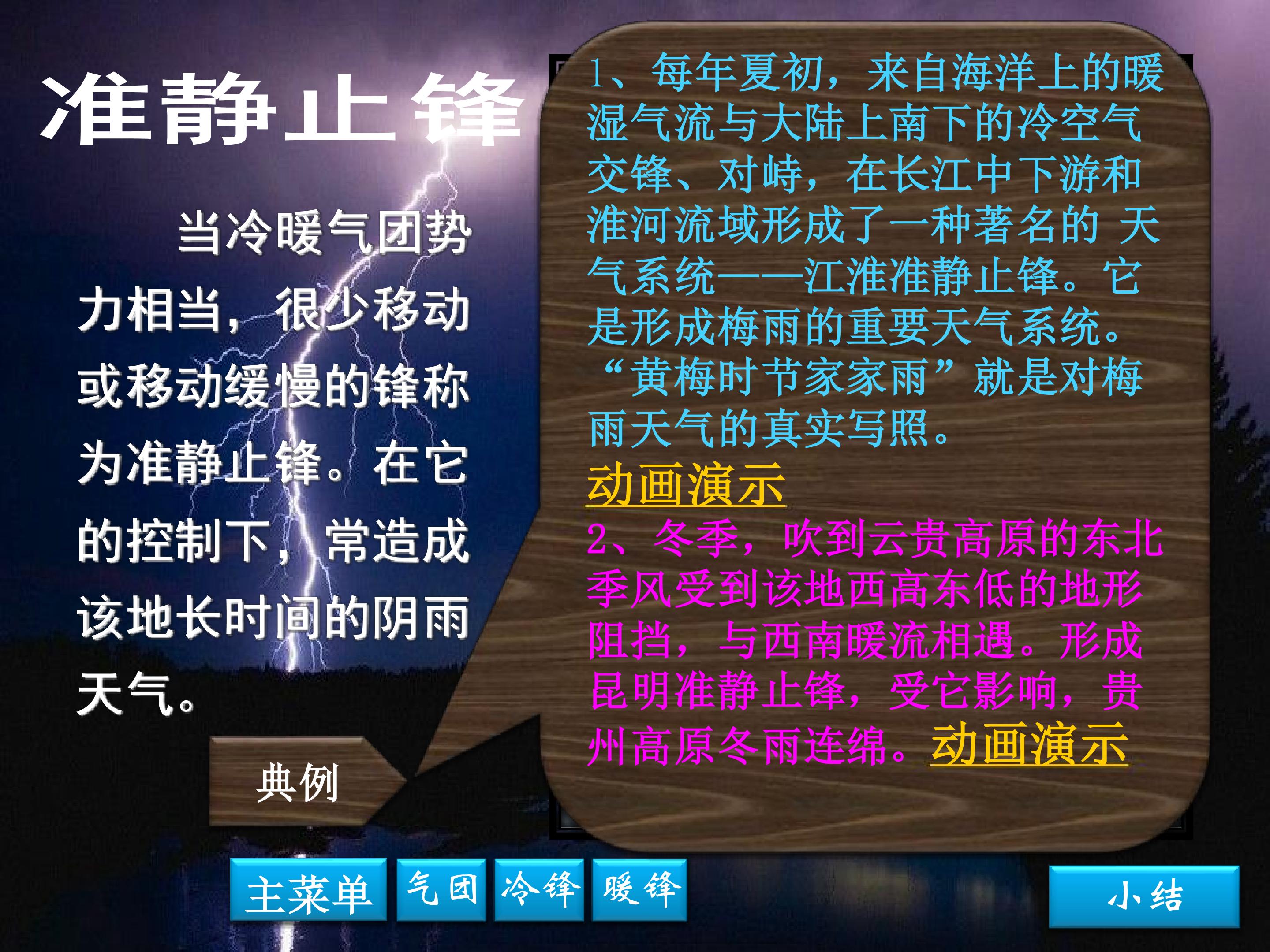 准静止锋

当冷暖气团势力相当，很少移动或移动缓慢的锋称为准静止锋。在它的控制下，常造成该地长时间的阴雨天气。

典例

1、每年夏初，来自海洋上的暖湿气流与大陆上南下的冷空气交锋、对峙，在长江中下游和淮河流域形成了一种著名的 天气系统——江淮准静止锋。它是形成梅雨的重要天气系统。“黄梅时节家家雨”就是对梅雨天气的真实写照。
动画演示

2、冬季，吹到云贵高原的东北季风受到该地西高东低的地形阻挡，与西南暖流相遇。形成昆明准静止锋，受它影响，贵州高原冬雨连绵。动画演示

主菜单 气团 冷锋 暖锋 小结